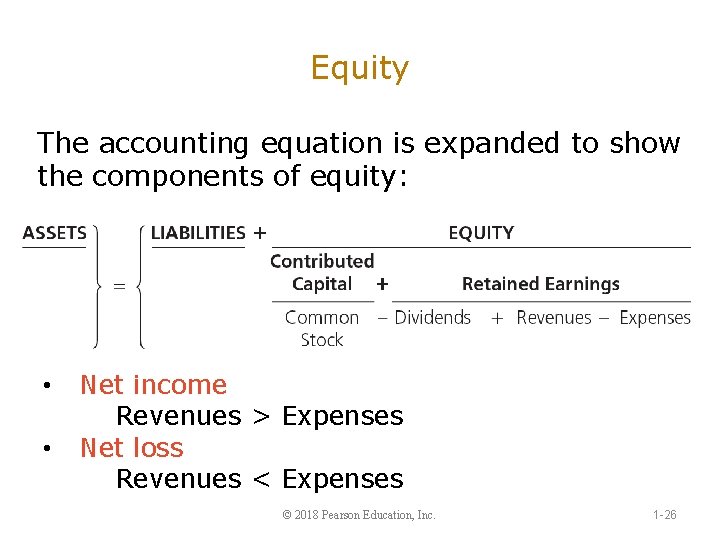 Equity

The accounting equation is expanded to show the components of equity:

ASSETS = LIABILITIES + EQUITY

Contributed Capital + Retained Earnings

Common Stock − Dividends + Revenues − Expenses

• Net income
Revenues > Expenses
• Net loss
Revenues < Expenses

© 2018 Pearson Education, Inc.

1-26